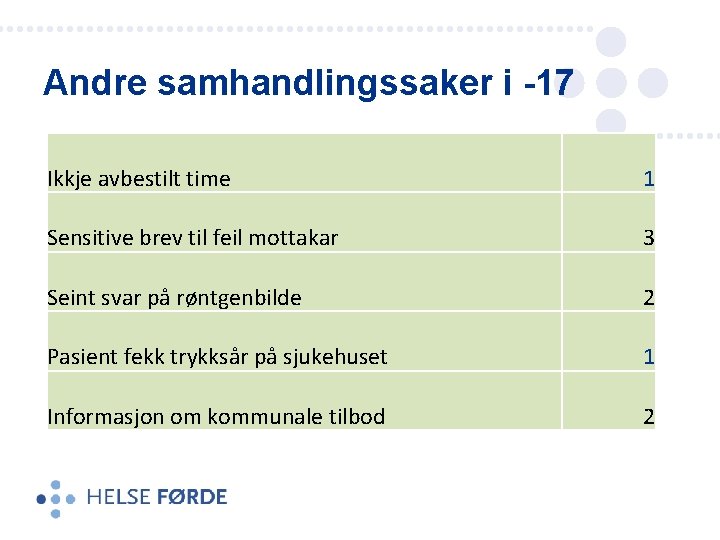 Andre samhandlingssaker i -17

| | |
|---|---|
| Ikkje avbestilt time | 1 |
| Sensitive brev til feil mottakar | 3 |
| Seint svar på røntgenbilde | 2 |
| Pasient fekk trykksår på sjukehuset | 1 |
| Informasjon om kommunale tilbod | 2 |

HELSE FØRDE